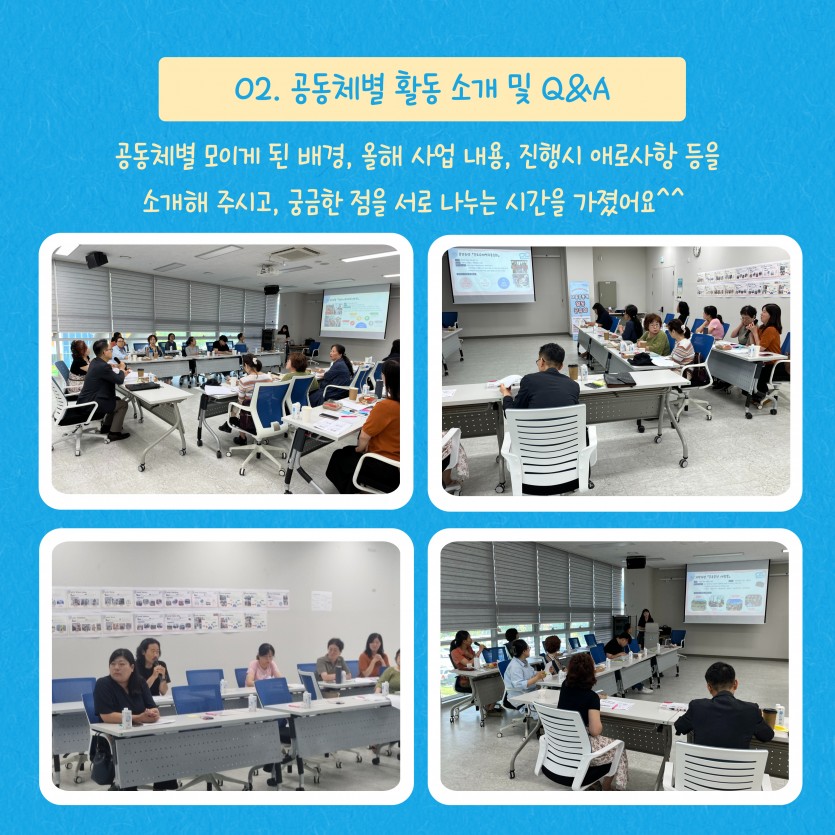 02. 공동체별 활동 소개 및 Q&A

공동체별 모이게 된 배경, 올해 사업 내용, 진행시 애로사항 등을 소개해 주시고, 궁금한 점을 서로 나누는 시간을 가졌어요^^